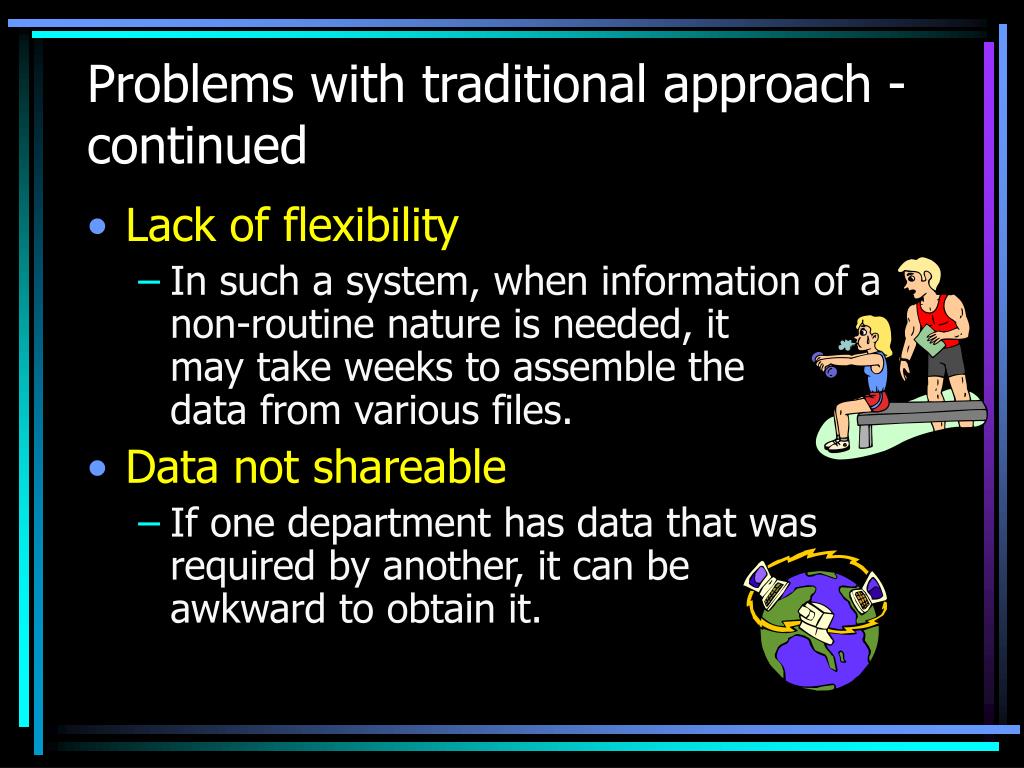 Problems with traditional approach - continued

• Lack of flexibility
 – In such a system, when information of a non-routine nature is needed, it may take weeks to assemble the data from various files.

• Data not shareable
 – If one department has data that was required by another, it can be awkward to obtain it.